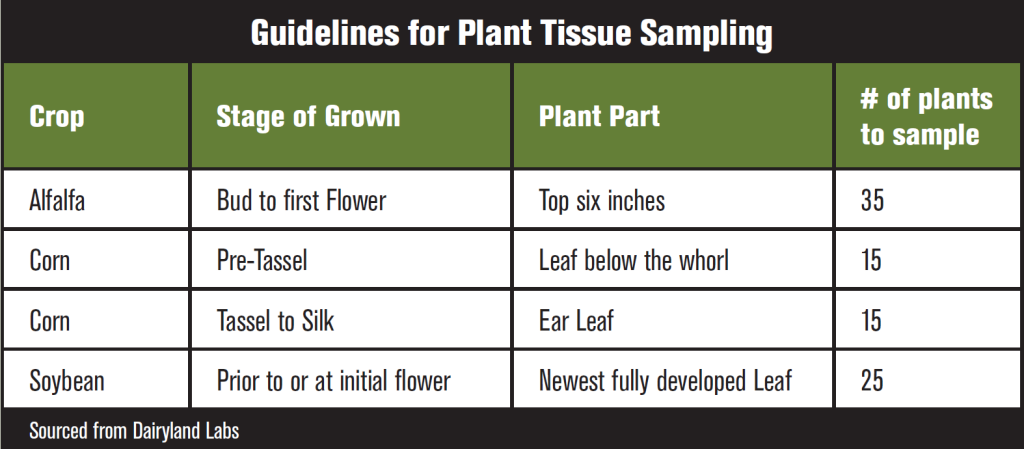 Guidelines for Plant Tissue Sampling

| Crop | Stage of Grown | Plant Part | # of plants to sample |
|---|---|---|---|
| Alfalfa | Bud to first Flower | Top six inches | 35 |
| Corn | Pre-Tassel | Leaf below the whorl | 15 |
| Corn | Tassel to Silk | Ear Leaf | 15 |
| Soybean | Prior to or at initial flower | Newest fully developed Leaf | 25 |

Sourced from Dairyland Labs